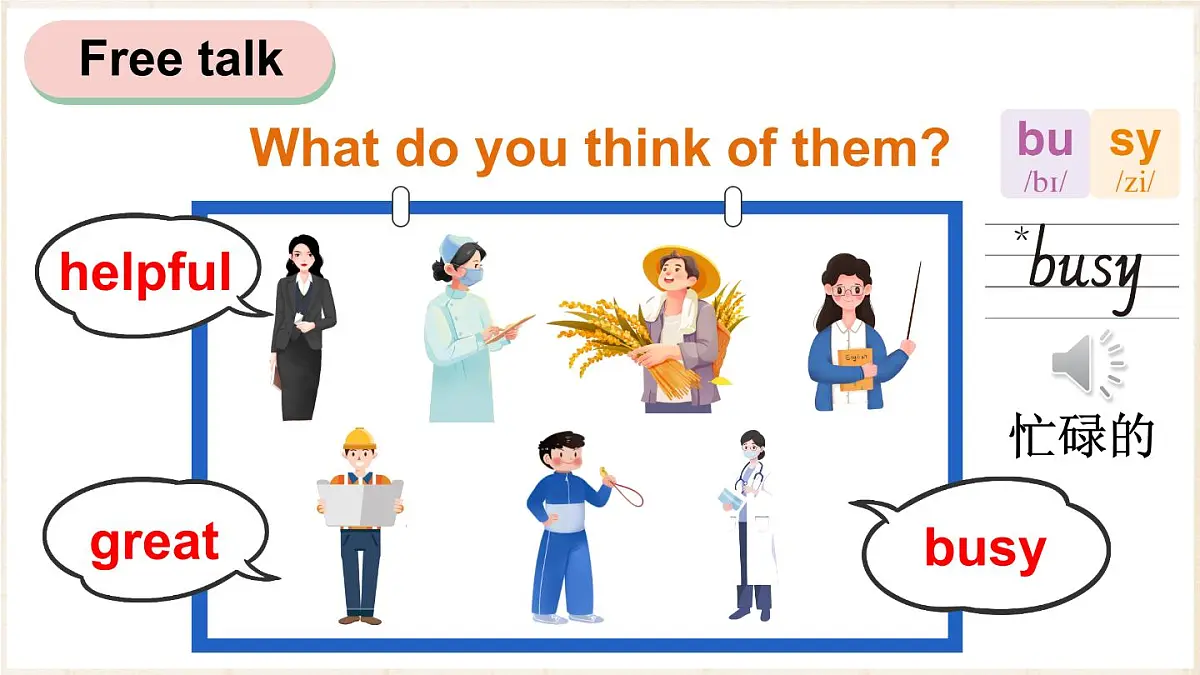 Free talk

What do you think of them?

bu /bɪ/ sy /zi/

*busy

忙碌的

helpful

English

great

busy